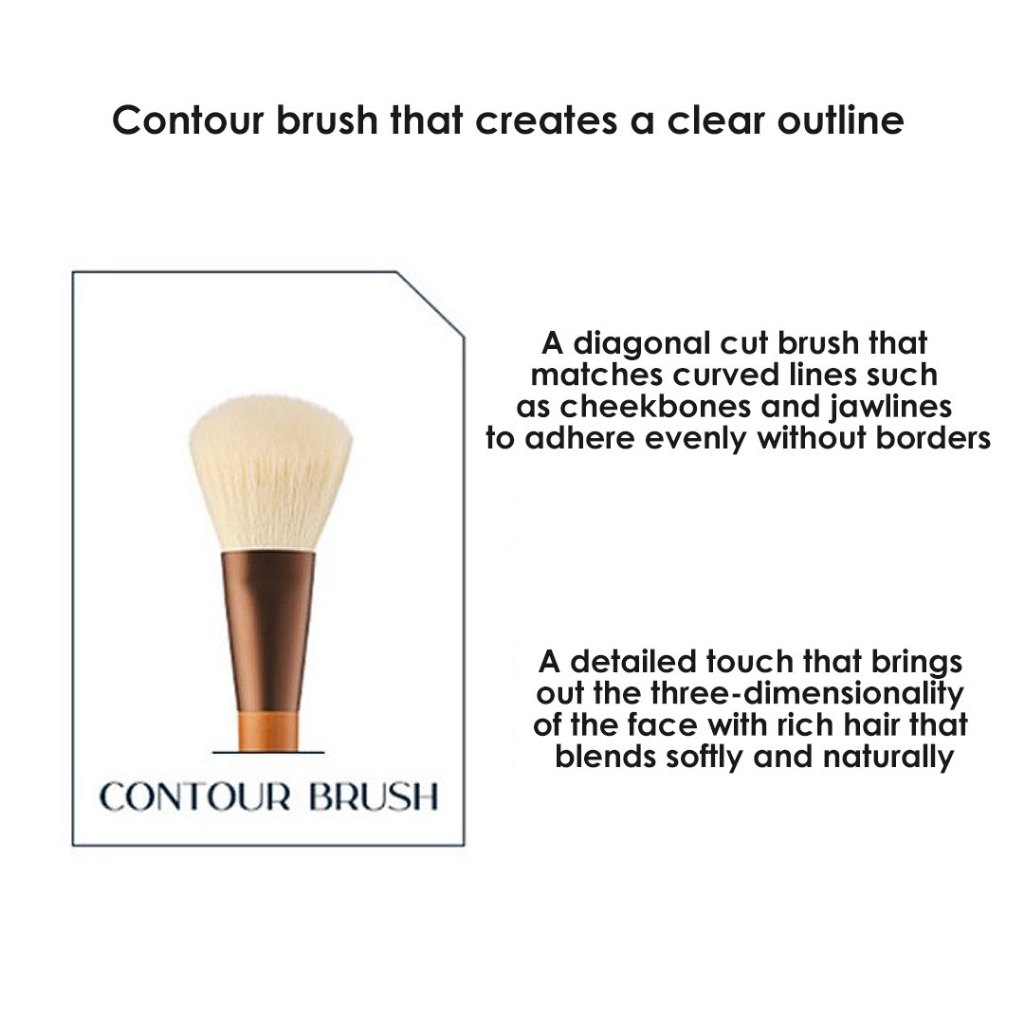 Contour brush that creates a clear outline

CONTOUR BRUSH

A diagonal cut brush that matches curved lines such as cheekbones and jawlines to adhere evenly without borders

A detailed touch that brings out the three-dimensionality of the face with rich hair that blends softly and naturally